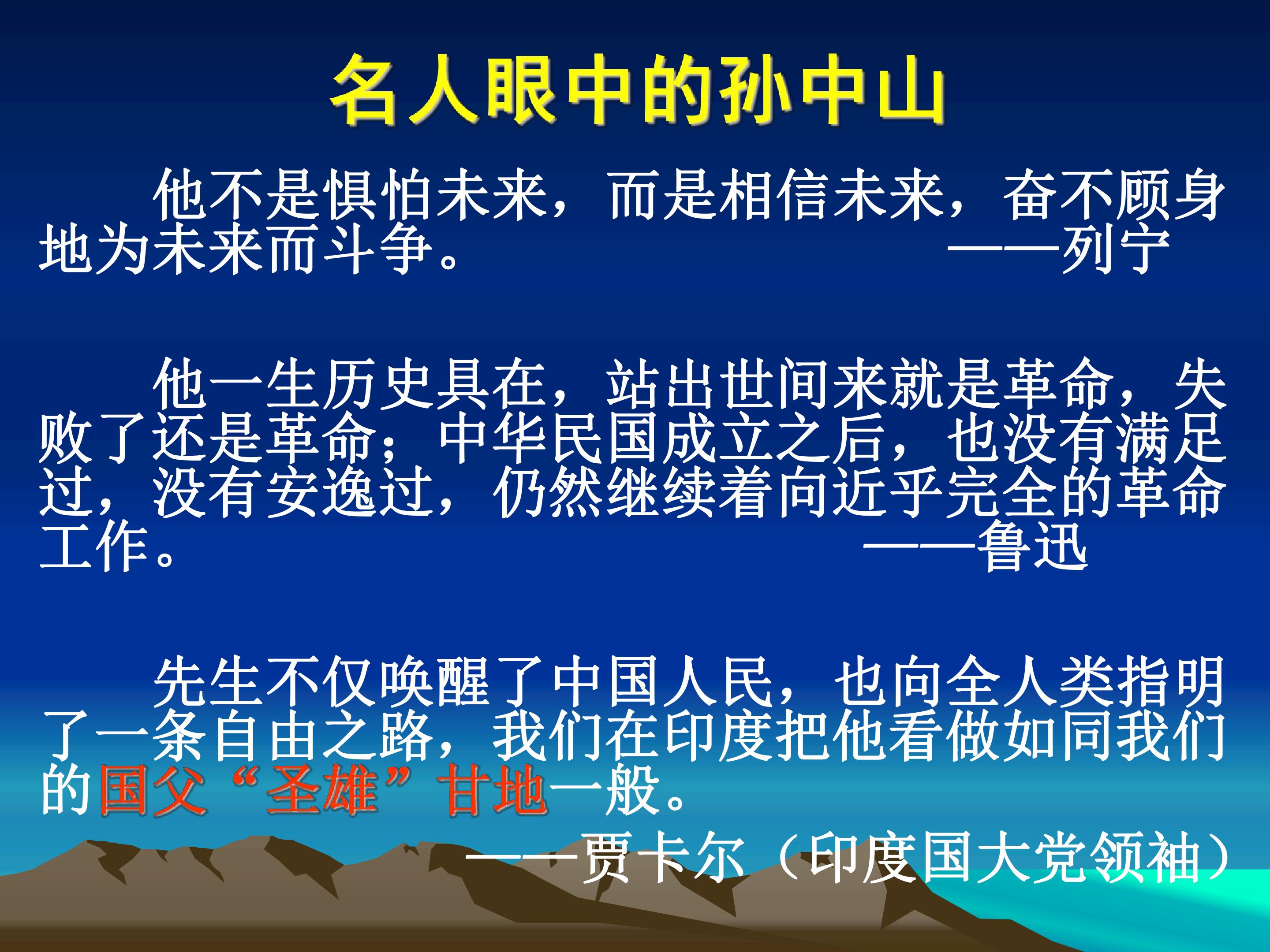 名人眼中的孙中山

他不是惧怕未来，而是相信未来，奋不顾身地为未来而斗争。 ——列宁

他一生历史具在，站出世间来就是革命，失败了还是革命；中华民国成立之后，也没有满足过，没有安逸过，仍然继续着向近乎完全的革命工作。 ——鲁迅

先生不仅唤醒了中国人民，也向全人类指明了一条自由之路，我们在印度把他看做如同我们的国父“圣雄”甘地一般。

——贾卡尔（印度国大党领袖）